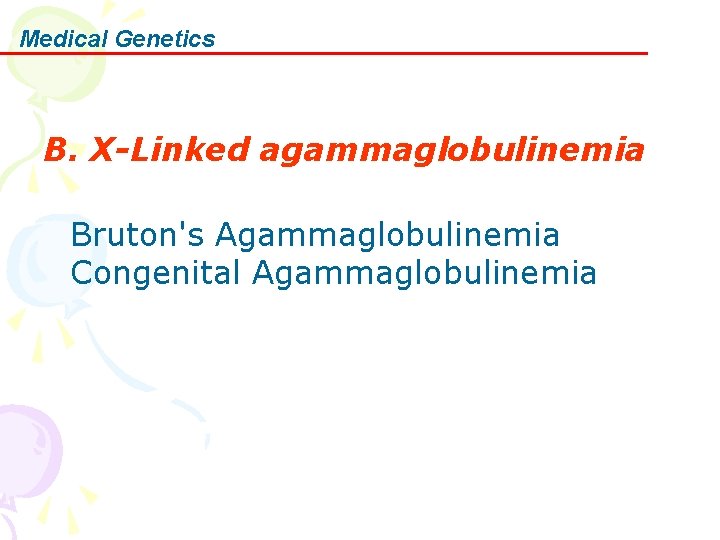 Medical Genetics

B. X-Linked agammaglobulinemia

Bruton's Agammaglobulinemia
Congenital Agammaglobulinemia